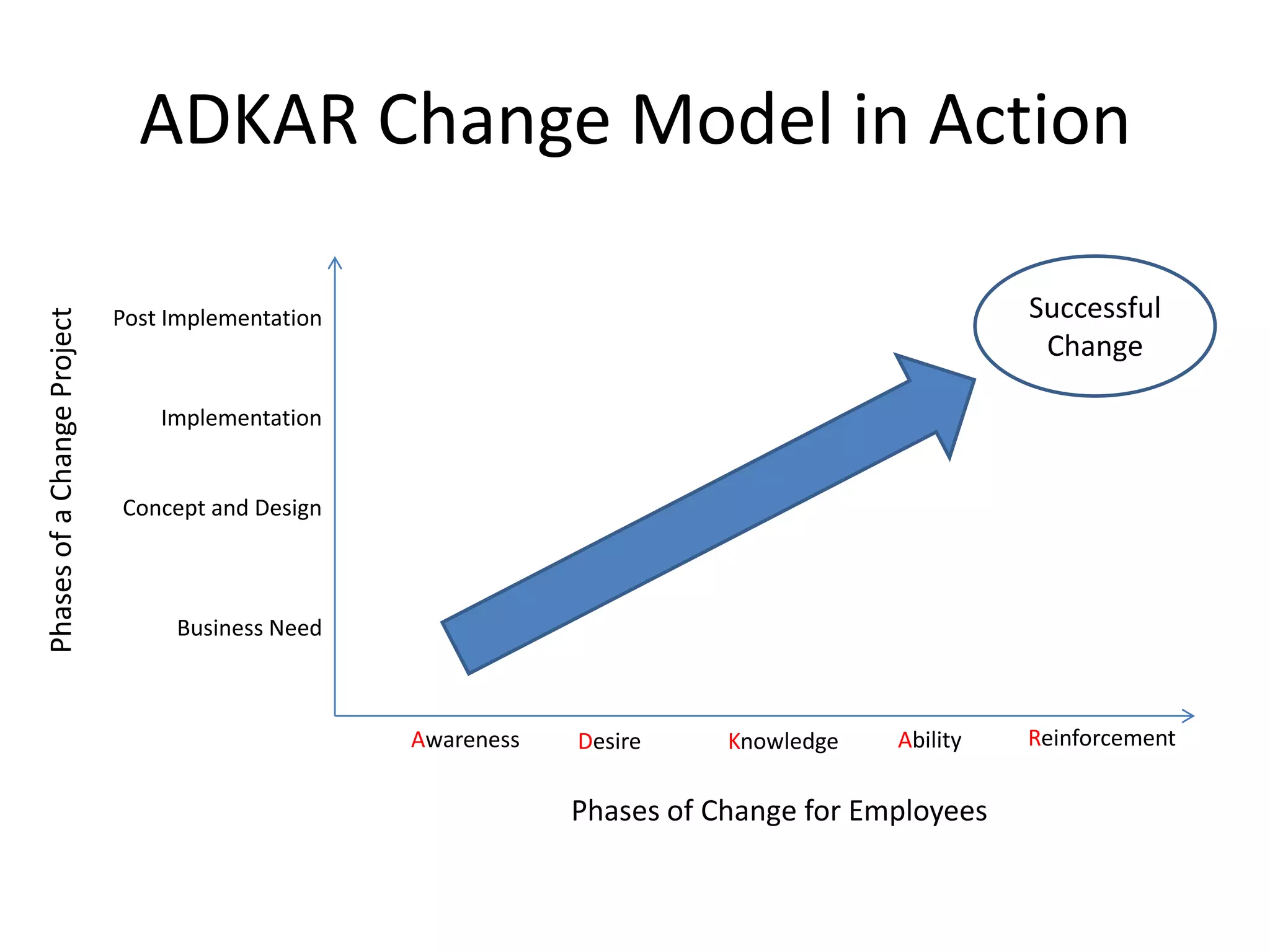 ADKAR Change Model in Action

Phases of a Change Project

Post Implementation

Implementation

Concept and Design

Business Need

Successful Change

Awareness Desire Knowledge Ability Reinforcement

Phases of Change for Employees